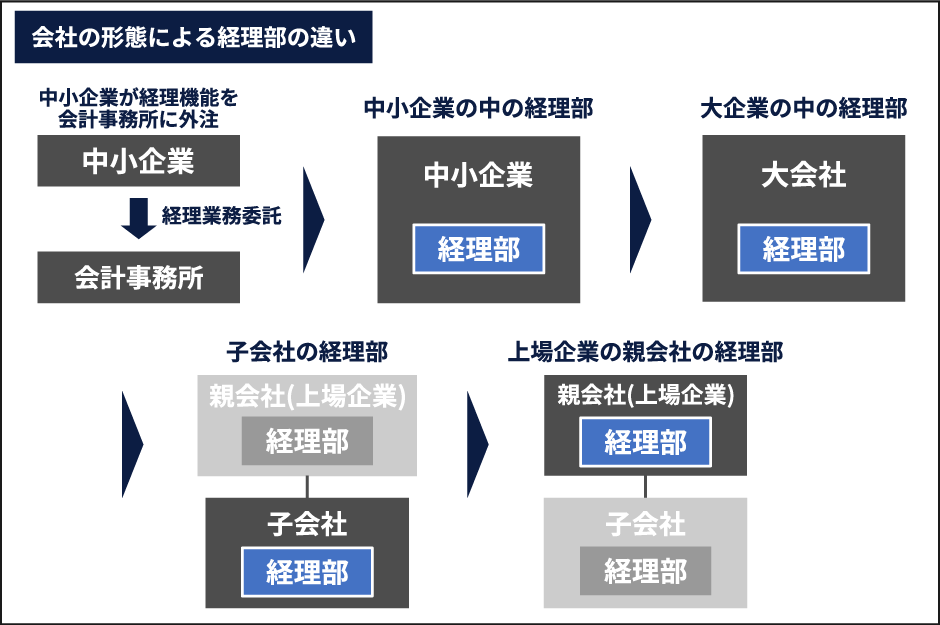 会社の形態による経理部の違い

中小企業が経理機能を会計事務所に外注

中小企業

経理業務委託

会計事務所

中小企業の中の経理部

中小企業

経理部

大企業の中の経理部

大会社

経理部

子会社の経理部

親会社(上場企業)

経理部

子会社

経理部

上場企業の親会社の経理部

親会社(上場企業)

経理部

子会社

経理部